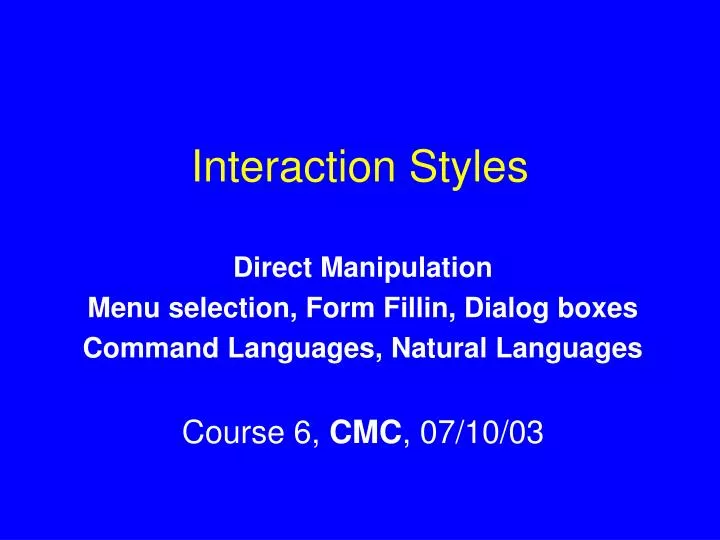 Interaction Styles

Direct Manipulation
Menu selection, Form Fillin, Dialog boxes
Command Languages, Natural Languages

Course 6, CMC, 07/10/03